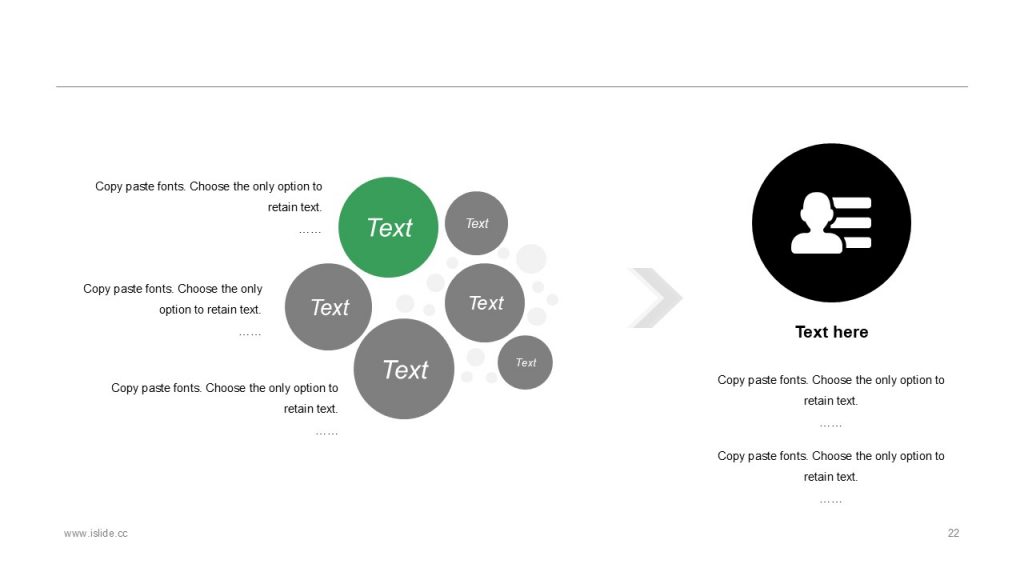 Copy paste fonts. Choose the only option to retain text.
……

Copy paste fonts. Choose the only option to retain text.
……

Copy paste fonts. Choose the only option to retain text.
……

Text

Text

Text

Text

Text

Text

Text here

Copy paste fonts. Choose the only option to retain text.
……

Copy paste fonts. Choose the only option to retain text.
……

www.islide.cc

22